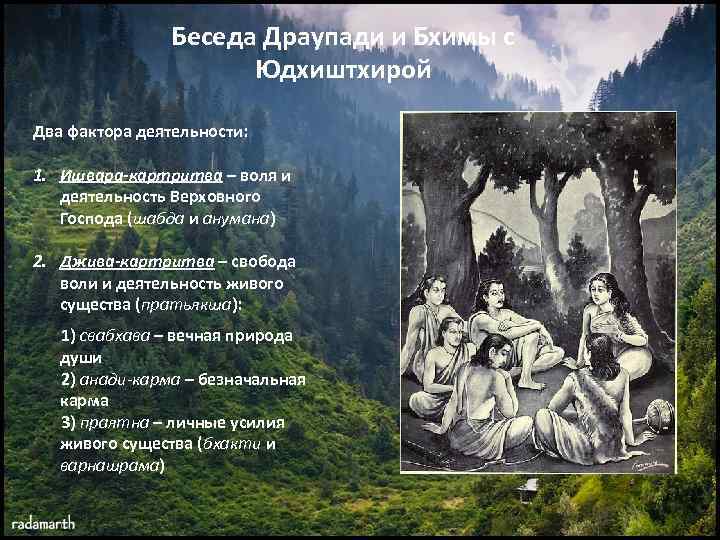 Беседа Драупади и Бхимы с Юдхиштхирой

Два фактора деятельности:

1. Ишвара-картритва – воля и деятельность Верховного Господа (шабда и анумана)

2. Джива-картритва – свобода воли и деятельность живого существа (пратьякша):

1) свабхава – вечная природа души
2) анади-карма – безначальная карма
3) праятна – личные усилия живого существа (бхакти и варнашрама)

radamarth